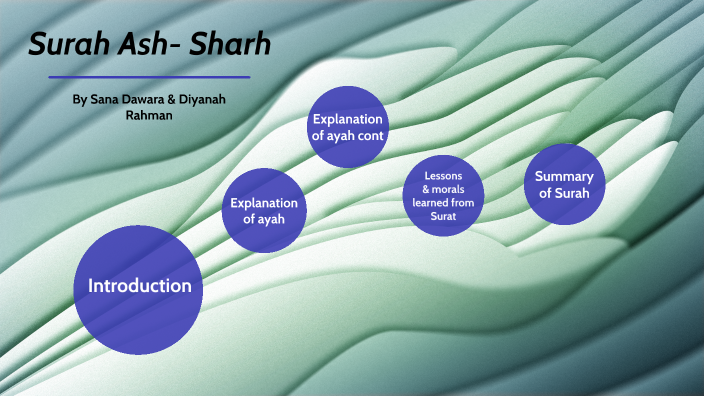 Surah Ash- Sharh

By Sana Dawara & Diyanah Rahman

Introduction

Explanation of ayah

Explanation of ayah cont

Lessons & morals learned from Surat

Summary of Surah